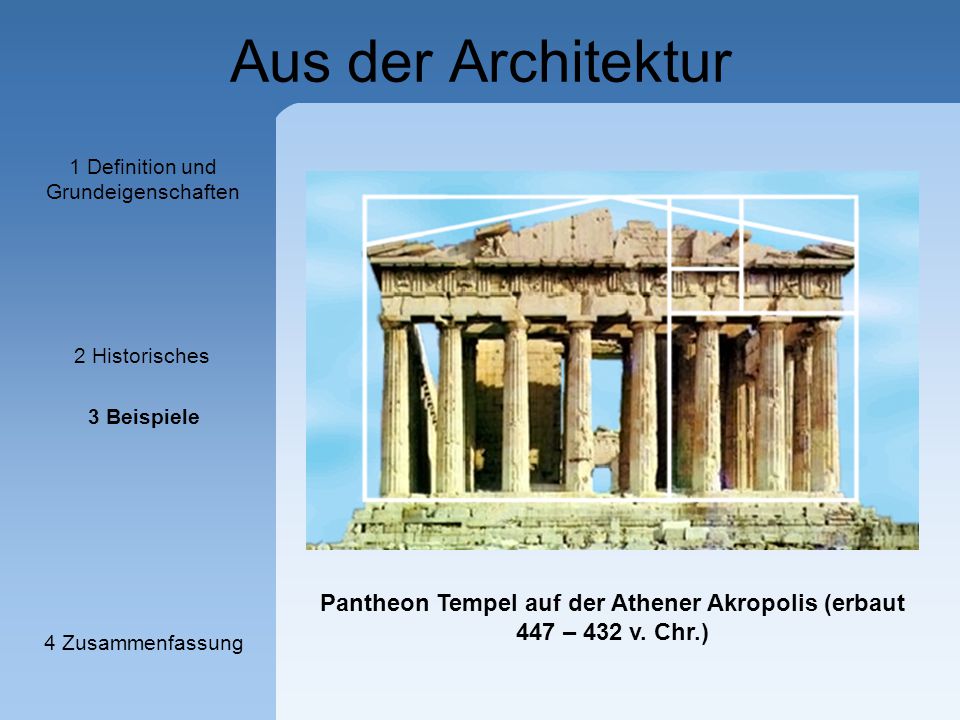 Aus der Architektur

1 Definition und Grundeigenschaften

2 Historisches

3 Beispiele

4 Zusammenfassung

Pantheon Tempel auf der Athener Akropolis (erbaut 447 – 432 v. Chr.)